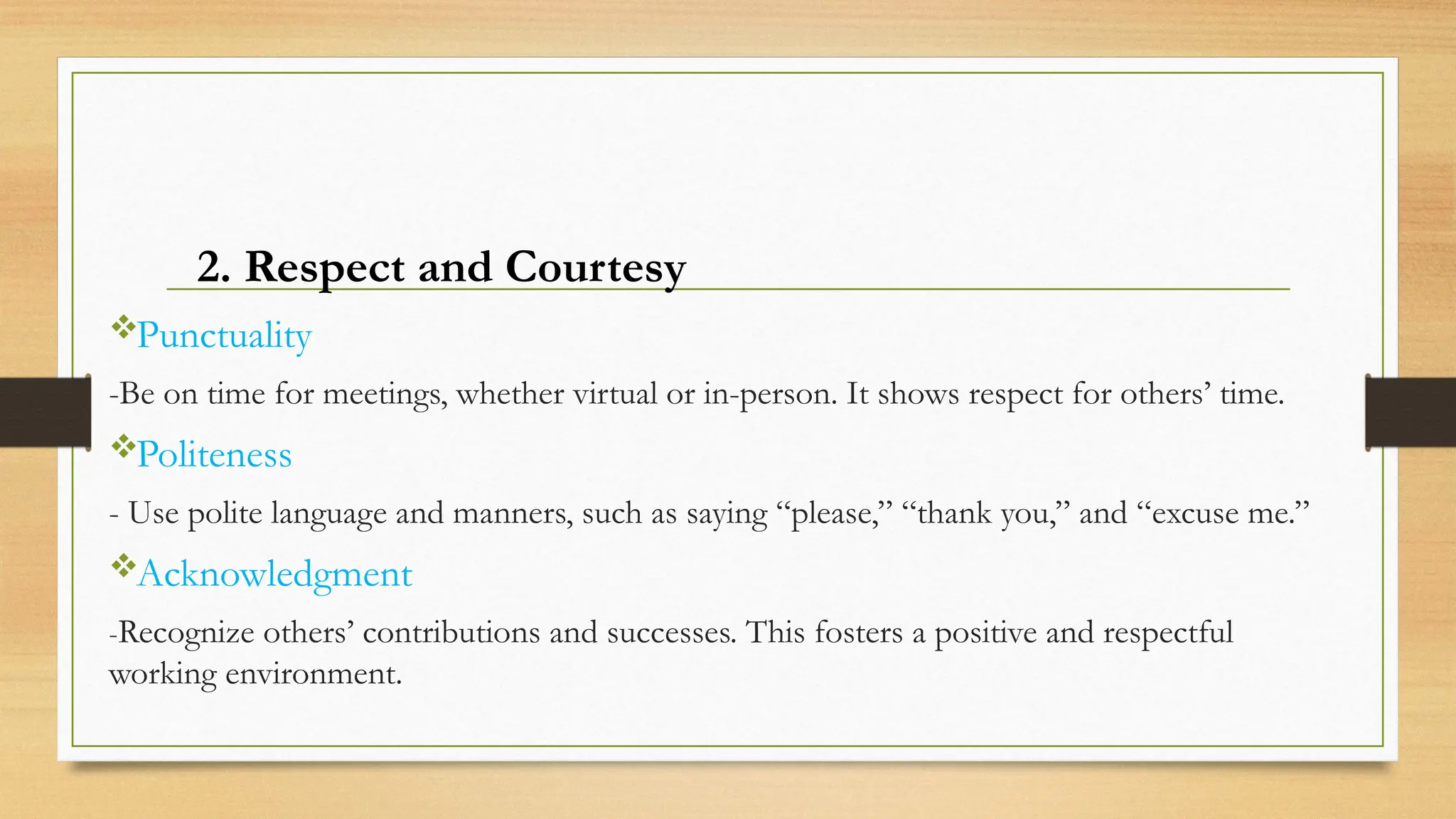 2. Respect and Courtesy

❖Punctuality

-Be on time for meetings, whether virtual or in-person. It shows respect for others’ time.

❖Politeness

- Use polite language and manners, such as saying “please,” “thank you,” and “excuse me.”

❖Acknowledgment

-Recognize others’ contributions and successes. This fosters a positive and respectful working environment.